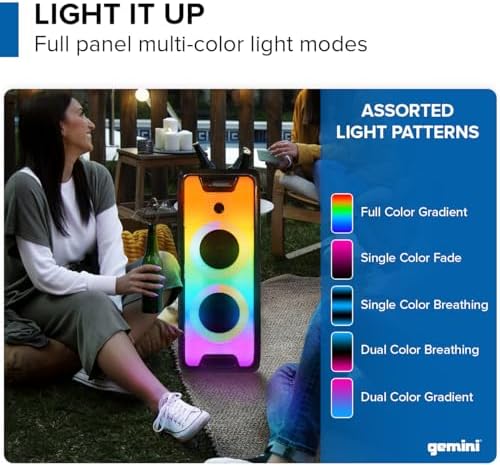 LIGHT IT UP
Full panel multi-color light modes

ASSORTED LIGHT PATTERNS

Full Color Gradient

Single Color Fade

Single Color Breathing

Dual Color Breathing

Dual Color Gradient

gemini